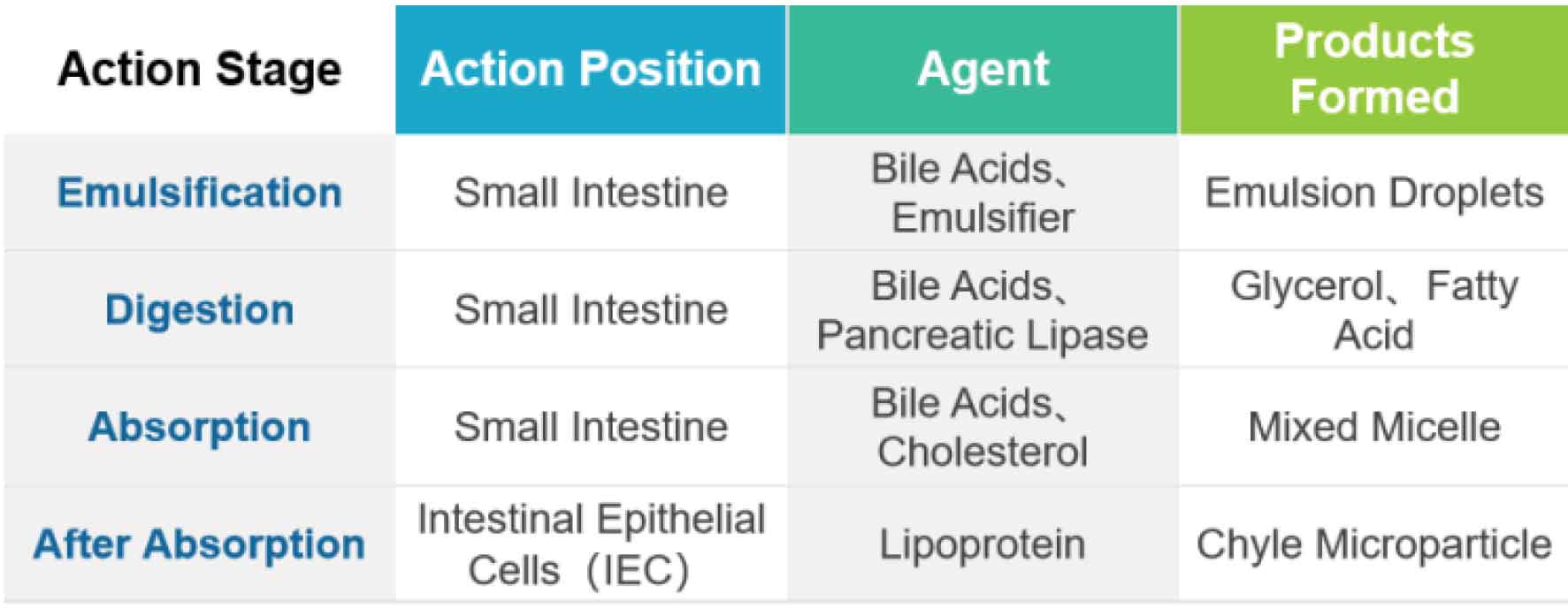 | Action Stage | Action Position | Agent | Products Formed |
|---|---|---|---|
| Emulsification | Small Intestine | Bile Acids、Emulsifier | Emulsion Droplets |
| Digestion | Small Intestine | Bile Acids、Pancreatic Lipase | Glycerol、Fatty Acid |
| Absorption | Small Intestine | Bile Acids、Cholesterol | Mixed Micelle |
| After Absorption | Intestinal Epithelial Cells（IEC） | Lipoprotein | Chyle Microparticle |